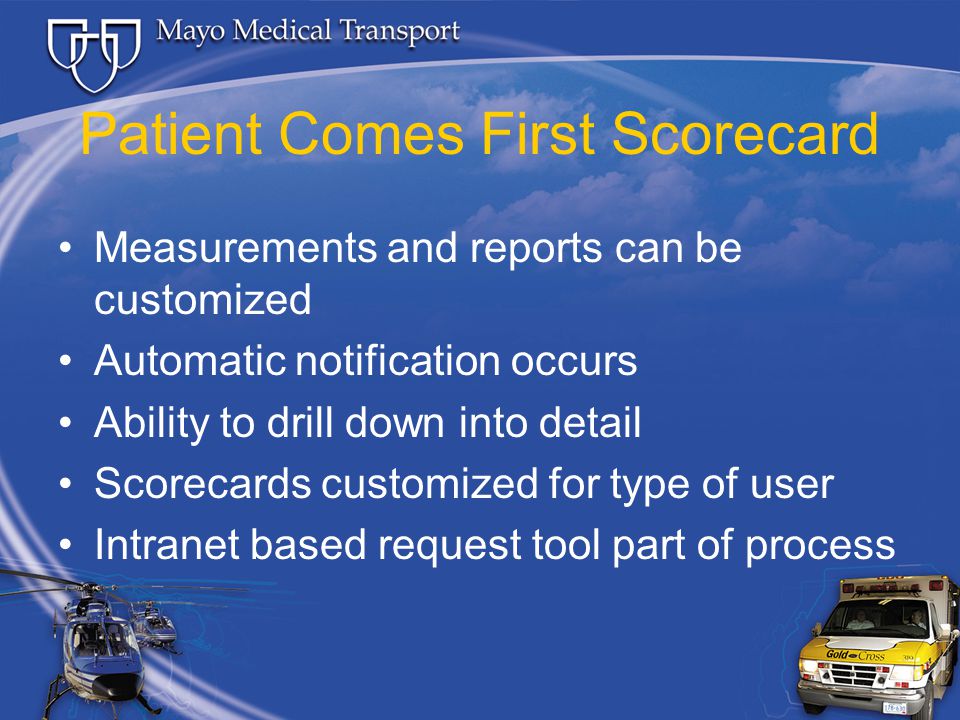 Mayo Medical Transport

Patient Comes First Scorecard

• Measurements and reports can be customized
• Automatic notification occurs
• Ability to drill down into detail
• Scorecards customized for type of user
• Intranet based request tool part of process

Gold Cross